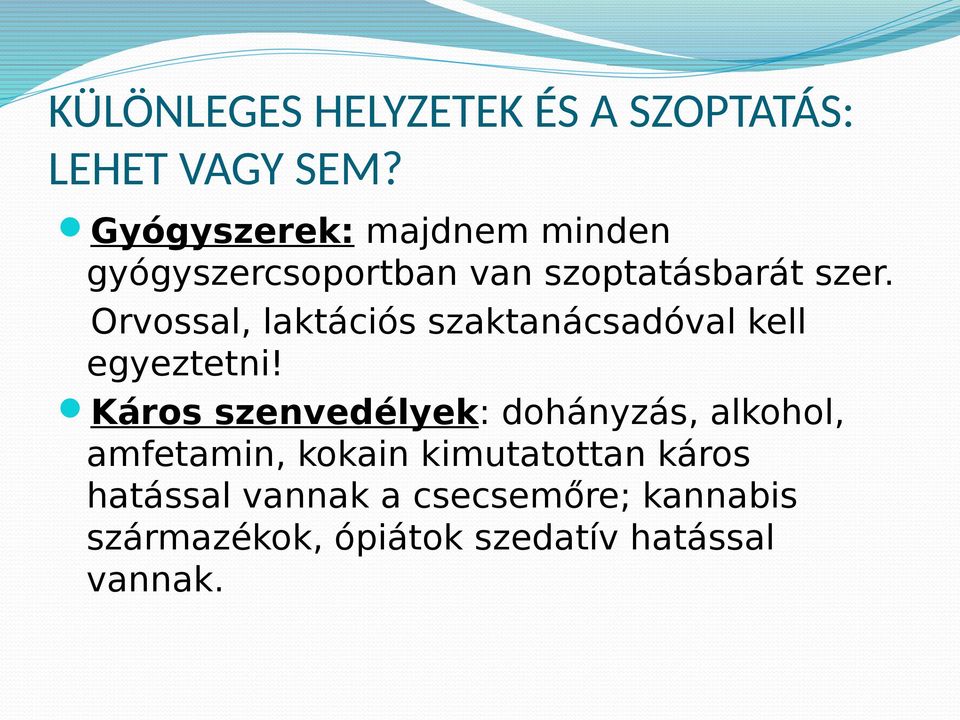 KÜLÖNLEGES HELYZETEK ÉS A SZOPTATÁS: LEHET VAGY SEM?

Gyógyszerek: majdnem minden gyógyszercsoportban van szoptatásbarát szer.

Orvossal, laktációs szaktanácsadóval kell egyeztetni!

Káros szenvedélyek: dohányzás, alkohol, amfetamin, kokain kimutatottan káros hatással vannak a csecsemőre; kannabis származékok, ópiátok szedatív hatással vannak.